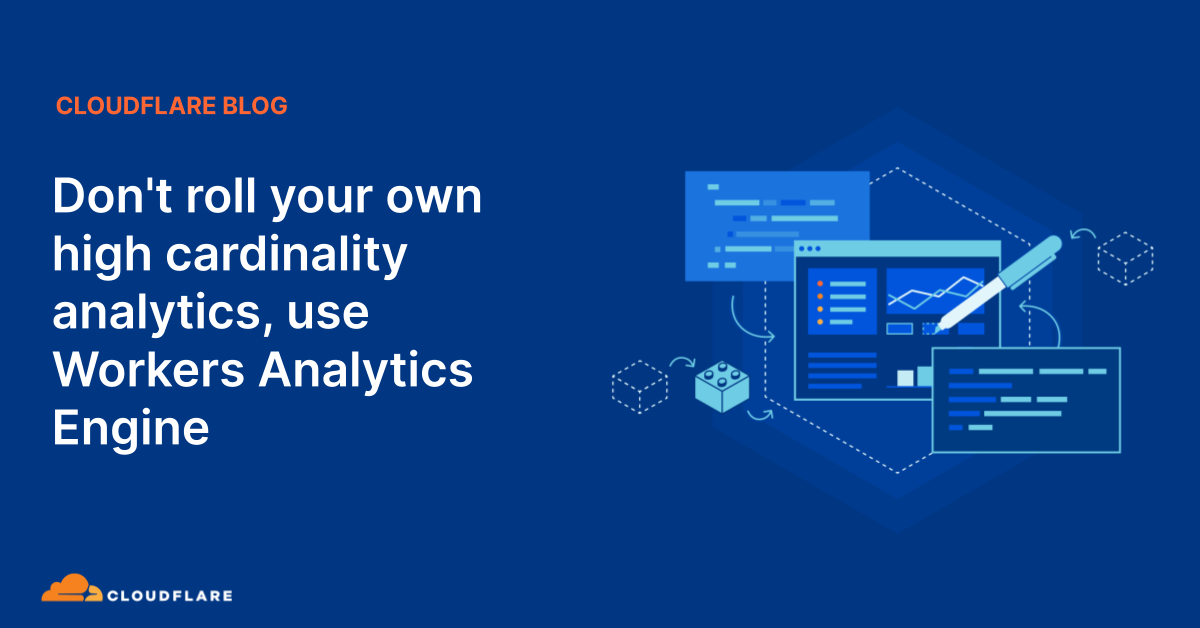 CLOUDFLARE BLOG

Don't roll your own high cardinality analytics, use Workers Analytics Engine

CLOUDFLARE